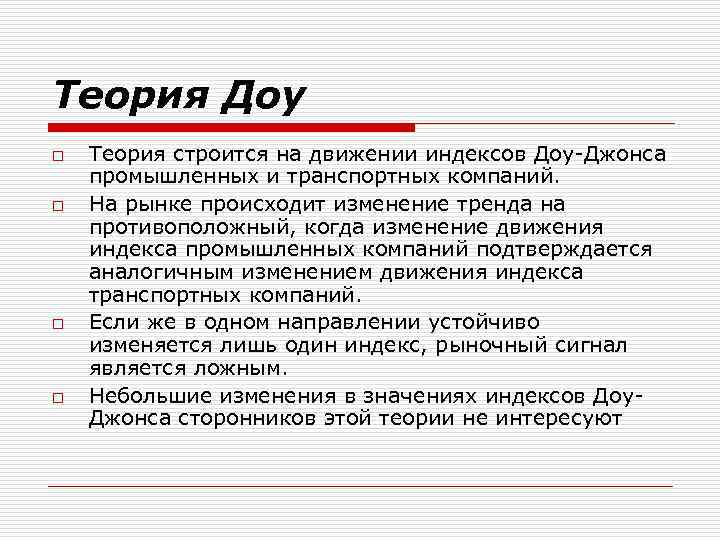 Теория Доу

□ Теория строится на движении индексов Доу-Джонса промышленных и транспортных компаний.

□ На рынке происходит изменение тренда на противоположный, когда изменение движения индекса промышленных компаний подтверждается аналогичным изменением движения индекса транспортных компаний.

□ Если же в одном направлении устойчиво изменяется лишь один индекс, рыночный сигнал является ложным.

□ Небольшие изменения в значениях индексов Доу-Джонса сторонников этой теории не интересуют